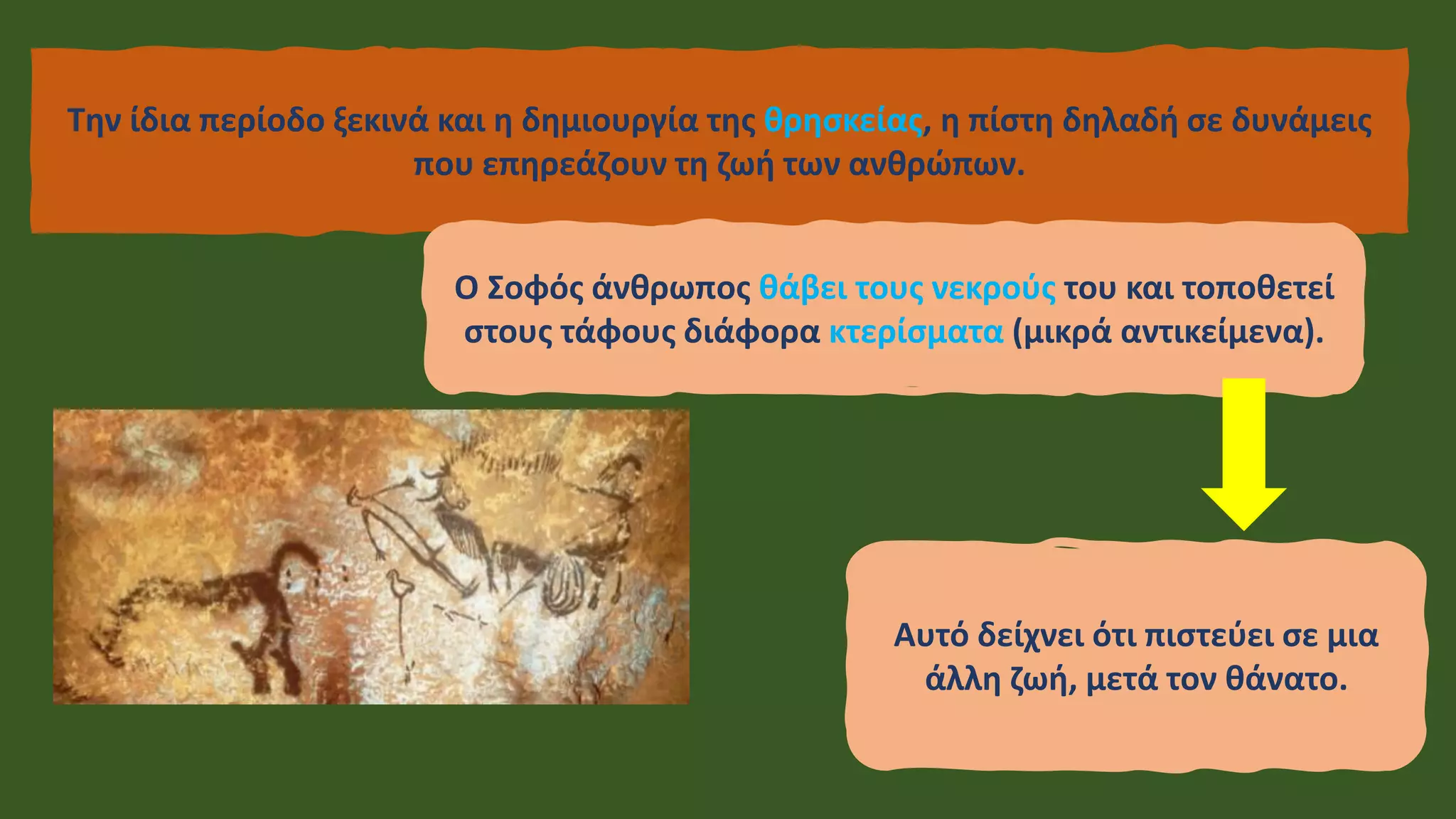 Την ίδια περίοδο ξεκινά και η δημιουργία της θρησκείας, η πίστη δηλαδή σε δυνάμεις που επηρεάζουν τη ζωή των ανθρώπων.

Ο Σοφός άνθρωπος θάβει τους νεκρούς του και τοποθετεί στους τάφους διάφορα κτερίσματα (μικρά αντικείμενα).

Αυτό δείχνει ότι πιστεύει σε μια άλλη ζωή, μετά τον θάνατο.